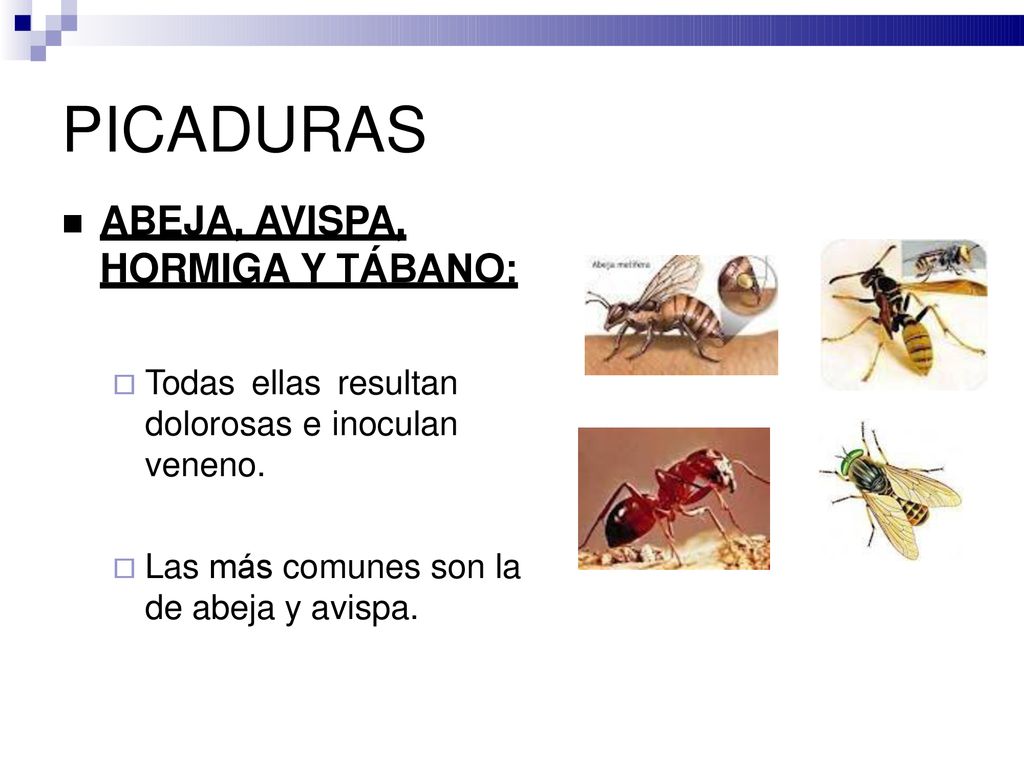 PICADURAS

ABEJA, AVISPA, HORMIGA Y TÁBANO:

Todas ellas resultan dolorosas e inoculan veneno.

Las más comunes son la de abeja y avispa.

Abeja melífera